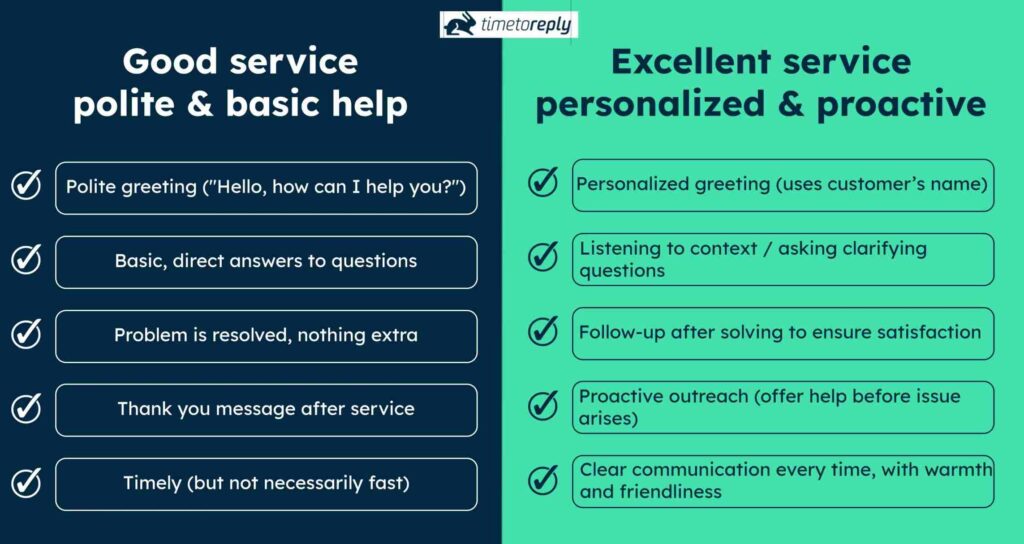 timetoreply

Good service
polite & basic help

Polite greeting ("Hello, how can I help you?")

Basic, direct answers to questions

Problem is resolved, nothing extra

Thank you message after service

Timely (but not necessarily fast)

Excellent service
personalized & proactive

Personalized greeting (uses customer's name)

Listening to context / asking clarifying questions

Follow-up after solving to ensure satisfaction

Proactive outreach (offer help before issue arises)

Clear communication every time, with warmth and friendliness